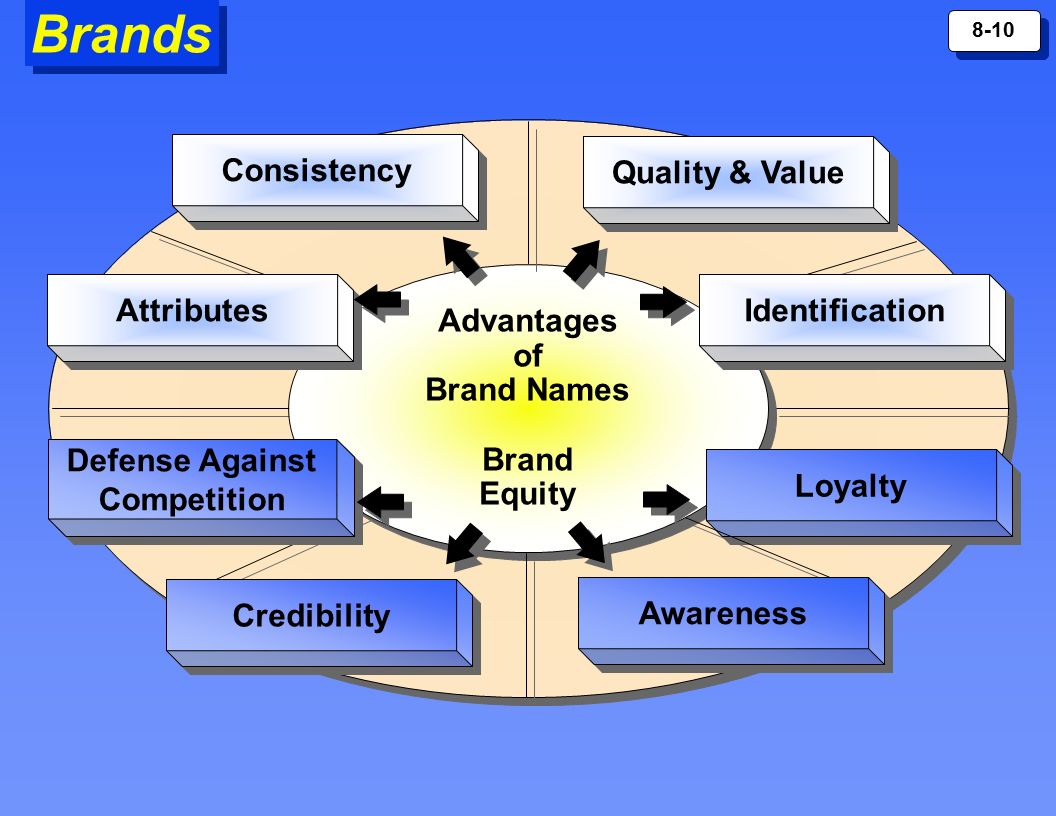 Brands

8-10

Consistency

Quality & Value

Attributes

Advantages of Brand Names

Identification

Defense Against Competition

Brand Equity

Loyalty

Credibility

Awareness